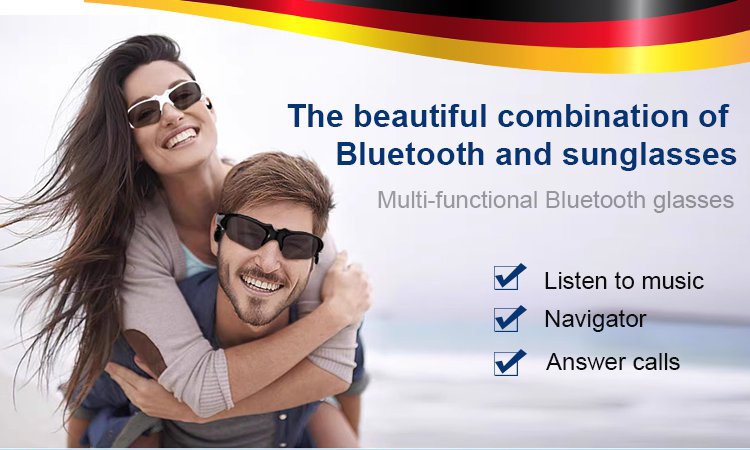 The beautiful combination of Bluetooth and sunglasses

Multi-functional Bluetooth glasses

Listen to music

Navigator

Answer calls